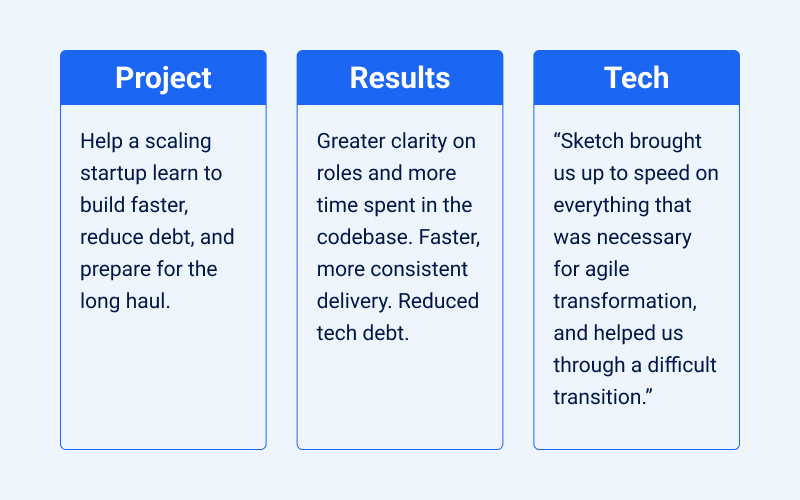 Project

Help a scaling startup learn to build faster, reduce debt, and prepare for the long haul.

Results

Greater clarity on roles and more time spent in the codebase. Faster, more consistent delivery. Reduced tech debt.

Tech

“Sketch brought us up to speed on everything that was necessary for agile transformation, and helped us through a difficult transition.”